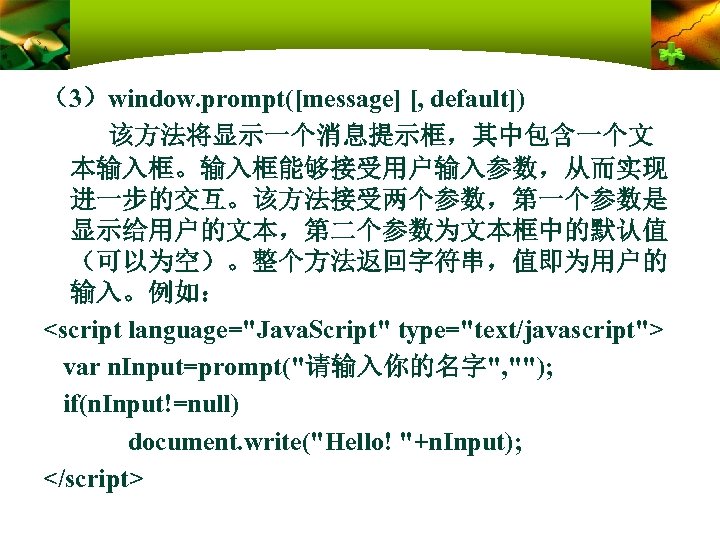 （3）window.prompt([message] [, default])

该方法将显示一个消息提示框，其中包含一个文本输入框。输入框能够接受用户输入参数，从而实现进一步的交互。该方法接受两个参数，第一个参数是显示给用户的文本，第二个参数为文本框中的默认值（可以为空）。整个方法返回字符串，值即为用户的输入。例如：

<script language="JavaScript" type="text/javascript">
var nInput=prompt("请输入你的名字","");
if(nInput!=null)
document.write("Hello! "+nInput);
</script>